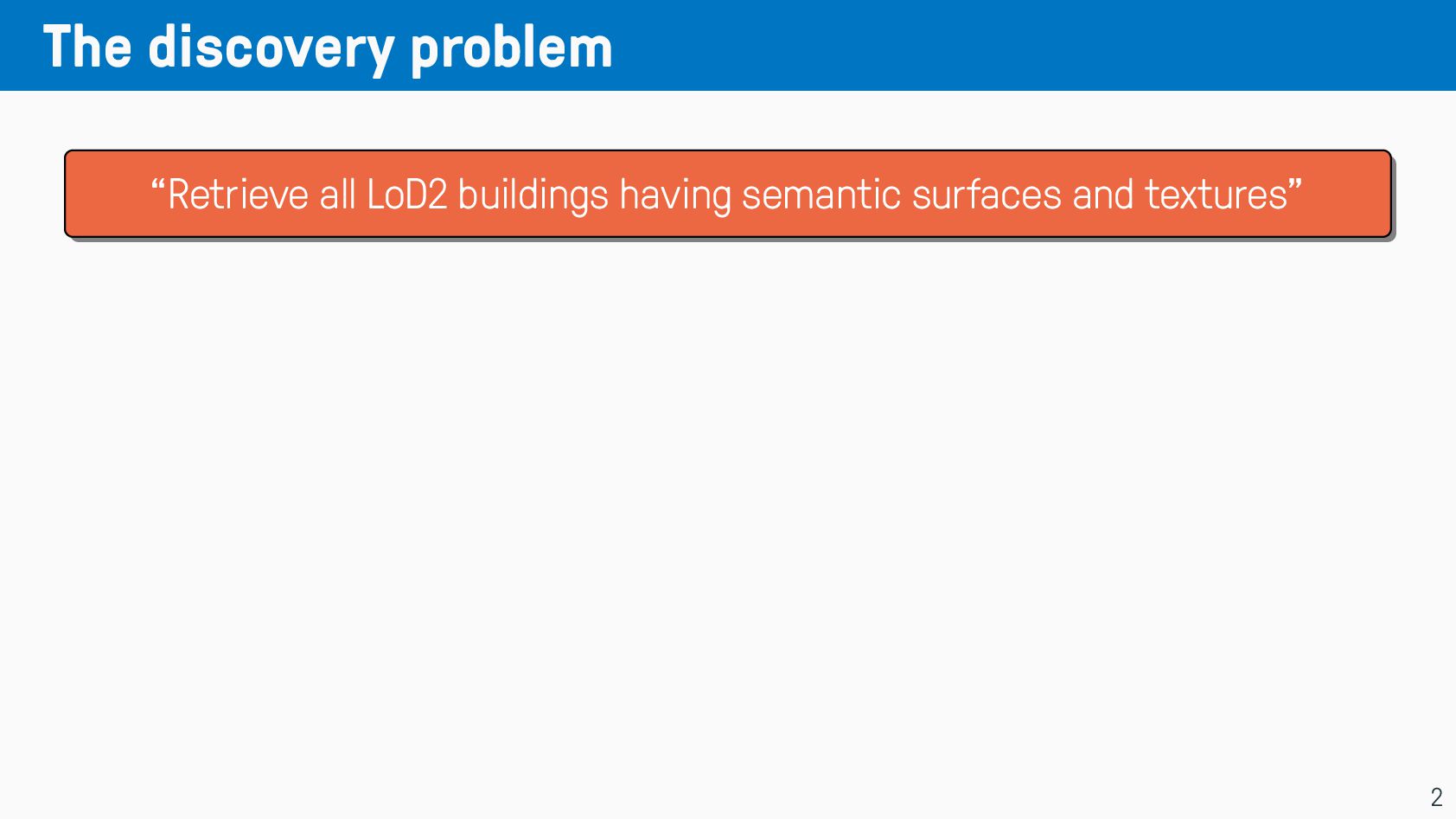 The discovery problem

"Retrieve all LoD2 buildings having semantic surfaces and textures"

2